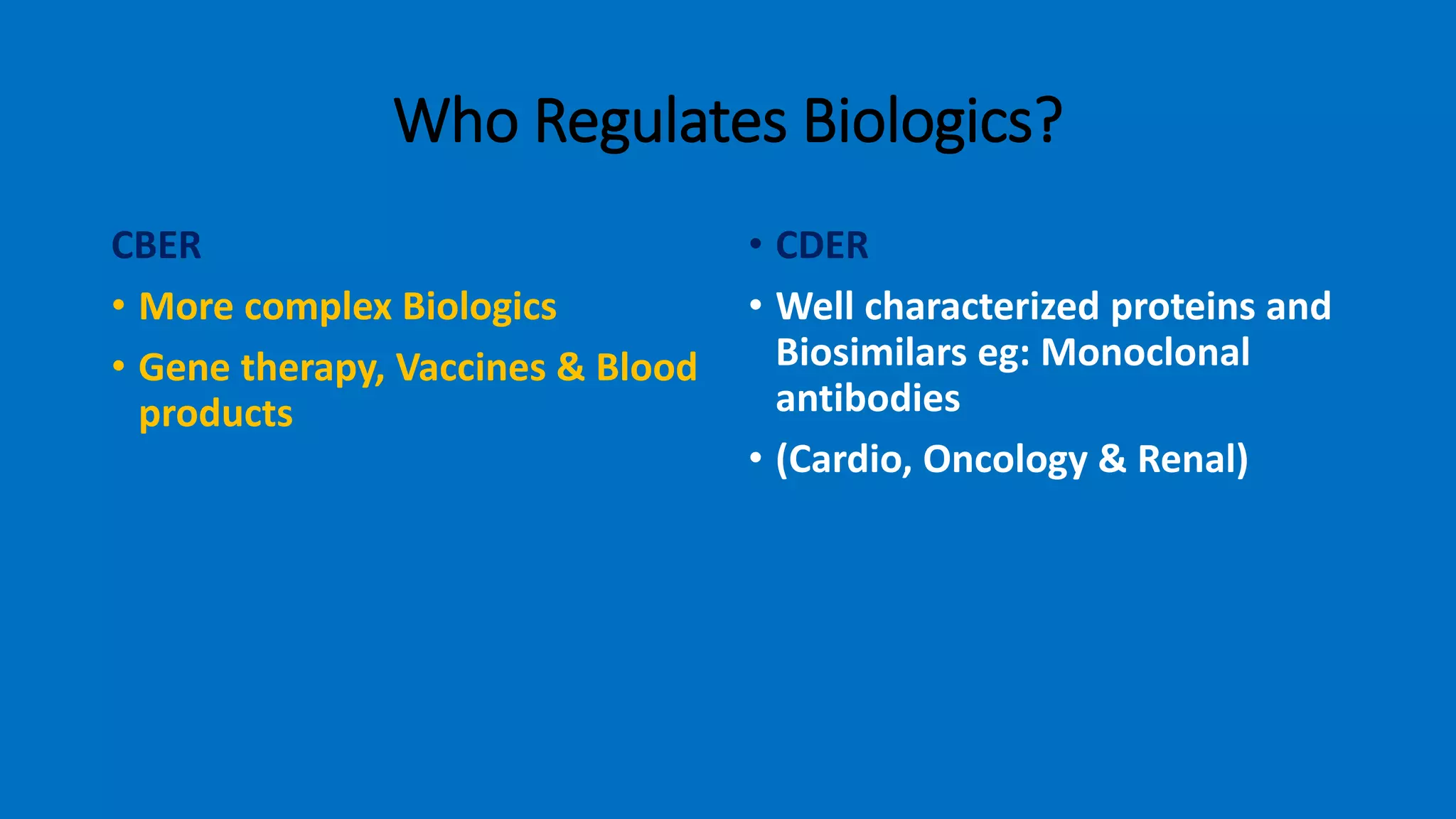 Who Regulates Biologics?

CBER

• More complex Biologics

• Gene therapy, Vaccines & Blood products

• CDER

• Well characterized proteins and Biosimilars eg: Monoclonal antibodies

• (Cardio, Oncology & Renal)